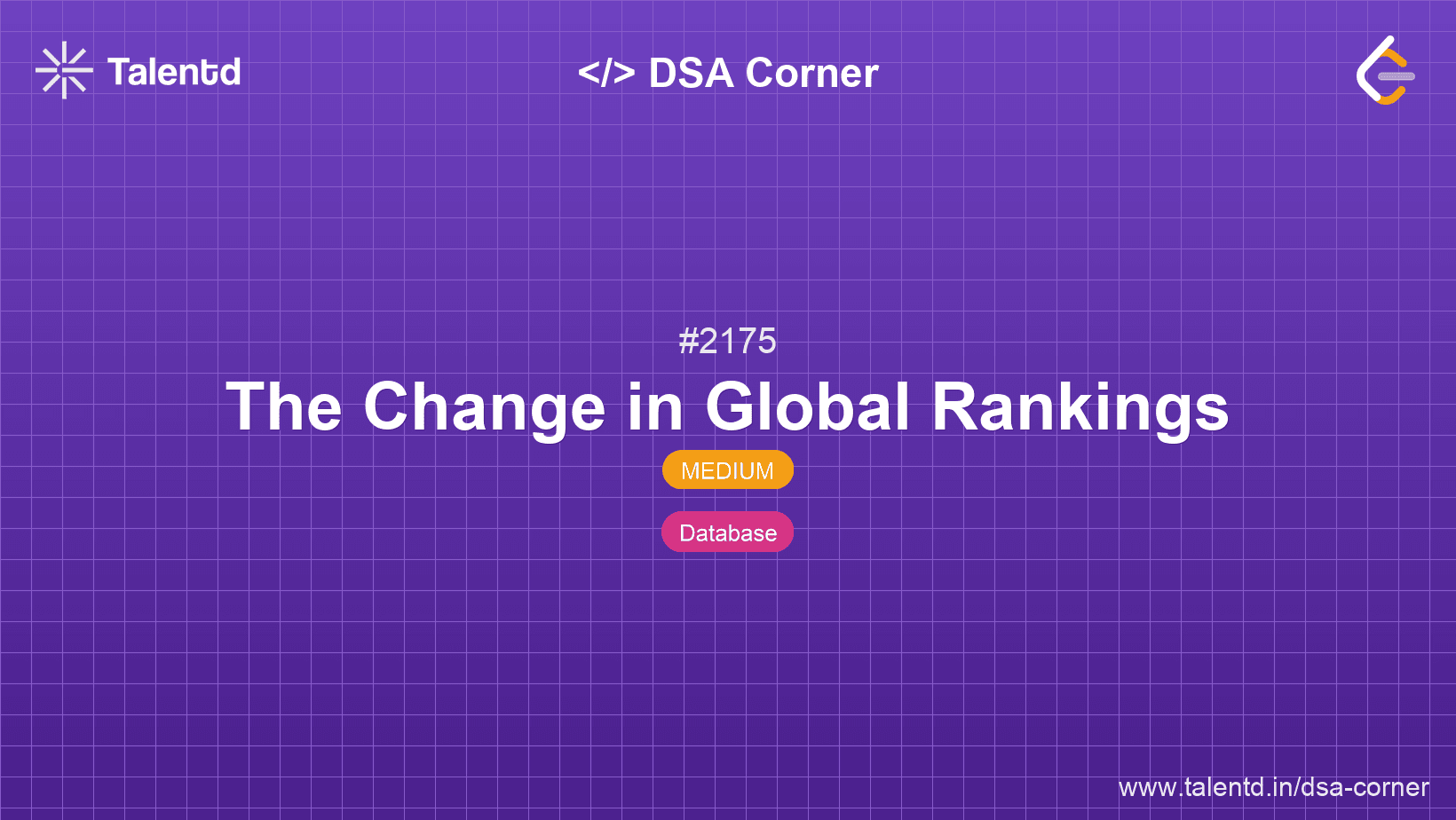 Talentd

</> DSA Corner

#2175

The Change in Global Rankings

MEDIUM

Database

www.talentd.in/dsa-corner